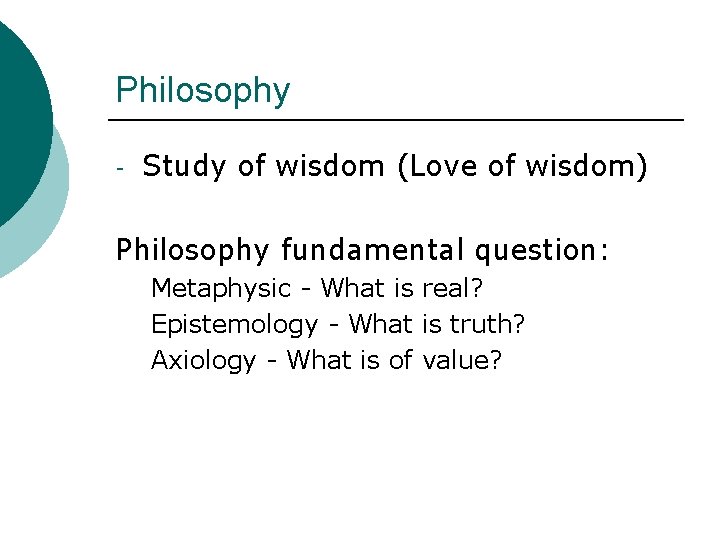 Philosophy

- Study of wisdom (Love of wisdom)

Philosophy fundamental question:

Metaphysic - What is real?
Epistemology - What is truth?
Axiology - What is of value?